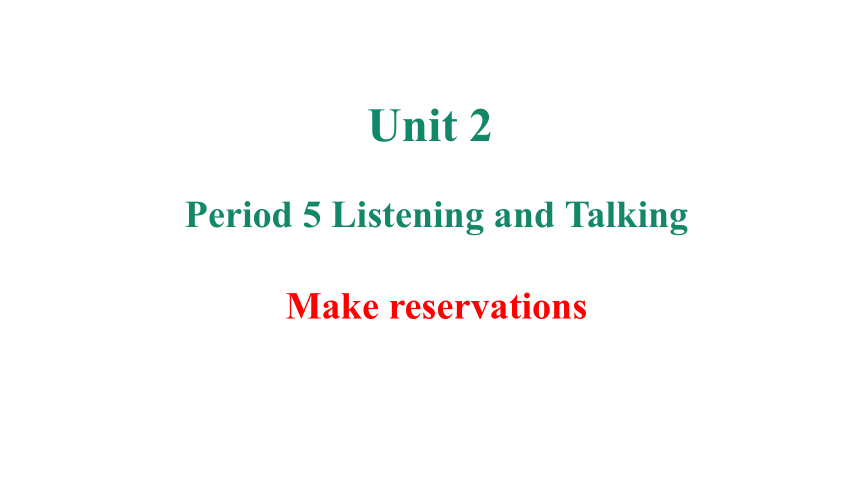 Unit 2

Period 5 Listening and Talking

Make reservations